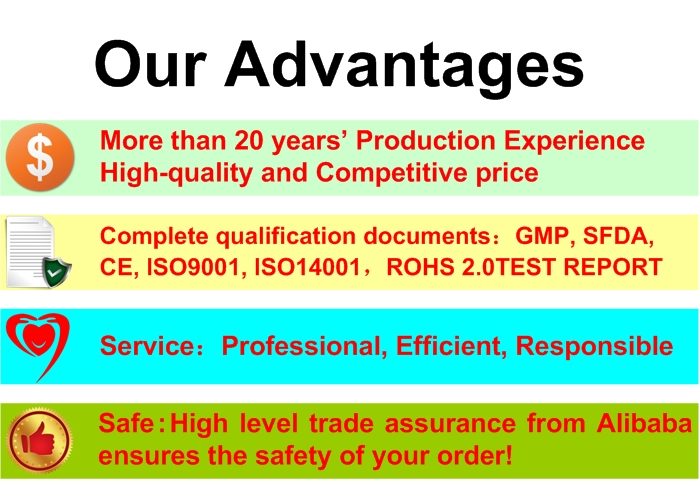 Our Advantages

$

More than 20 years' Production Experience
High-quality and Competitive price

Complete qualification documents：GMP, SFDA, CE, ISO9001, ISO14001，ROHS 2.0TEST REPORT

Service：Professional, Efficient, Responsible

Safe：High level trade assurance from Alibaba ensures the safety of your order!